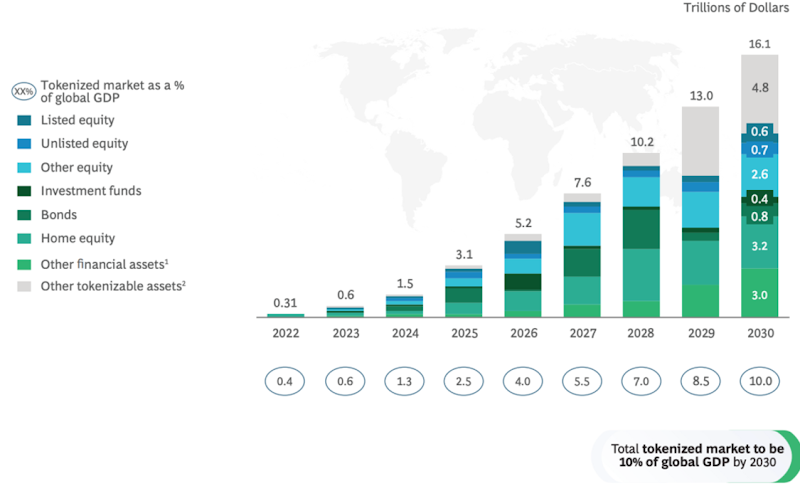 Trillions of Dollars

XX% Tokenized market as a % of global GDP
Listed equity
Unlisted equity
Other equity
Investment funds
Bonds
Home equity
Other financial assets$^1$
Other tokenizable assets$^2$

0.31
0.6
1.5
3.1
5.2
7.6
10.2
13.0
16.1

4.8
0.6
0.7
2.6
0.4
0.8
3.2
3.0

2022 2023 2024 2025 2026 2027 2028 2029 2030

0.4 0.6 1.3 2.5 4.0 5.5 7.0 8.5 10.0

Total tokenized market to be 10% of global GDP by 2030